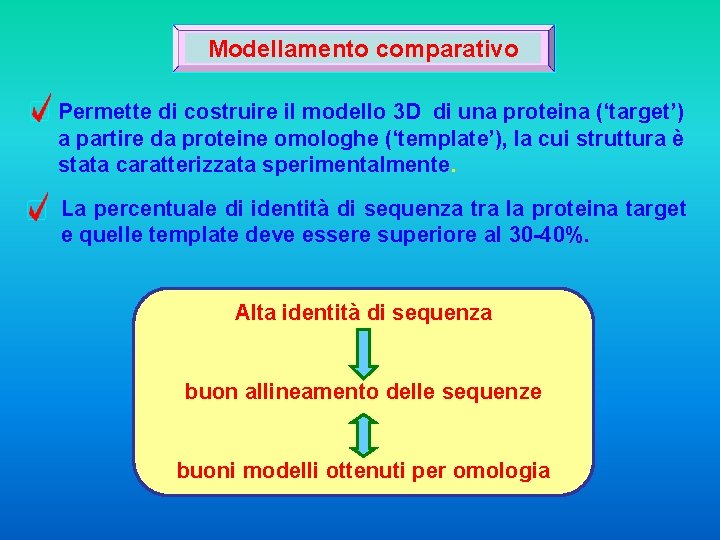 Modellamento comparativo

Permette di costruire il modello 3D di una proteina (‘target’) a partire da proteine omologhe (‘template’), la cui struttura è stata caratterizzata sperimentalmente.

La percentuale di identità di sequenza tra la proteina target e quelle template deve essere superiore al 30-40%.

Alta identità di sequenza

buon allineamento delle sequenze

buoni modelli ottenuti per omologia